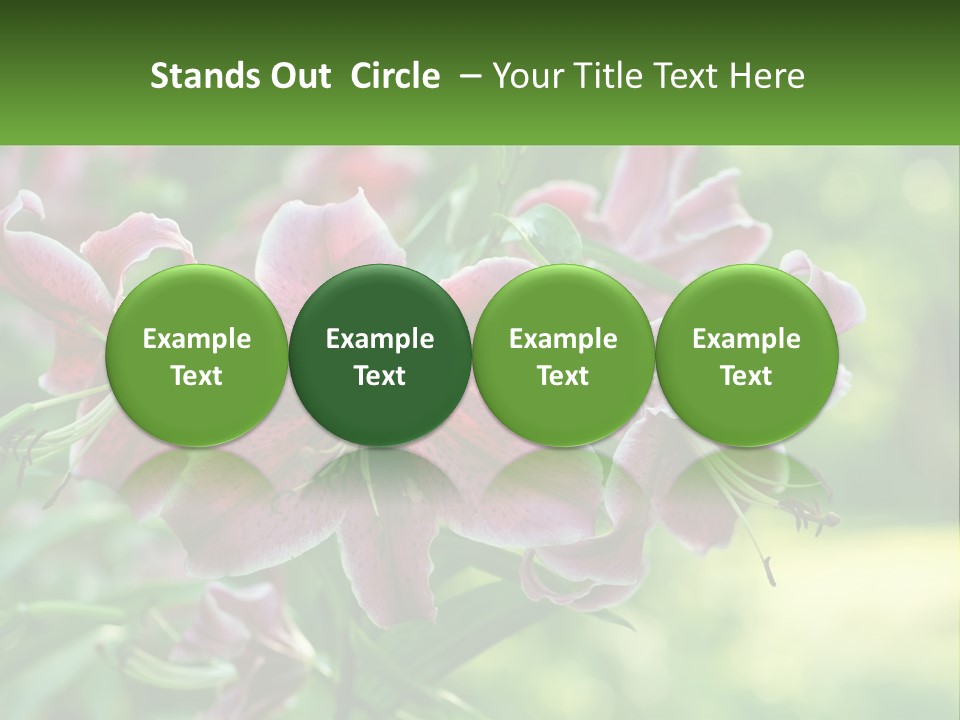 Stands Out Circle – Your Title Text Here

Example Text

Example Text

Example Text

Example Text